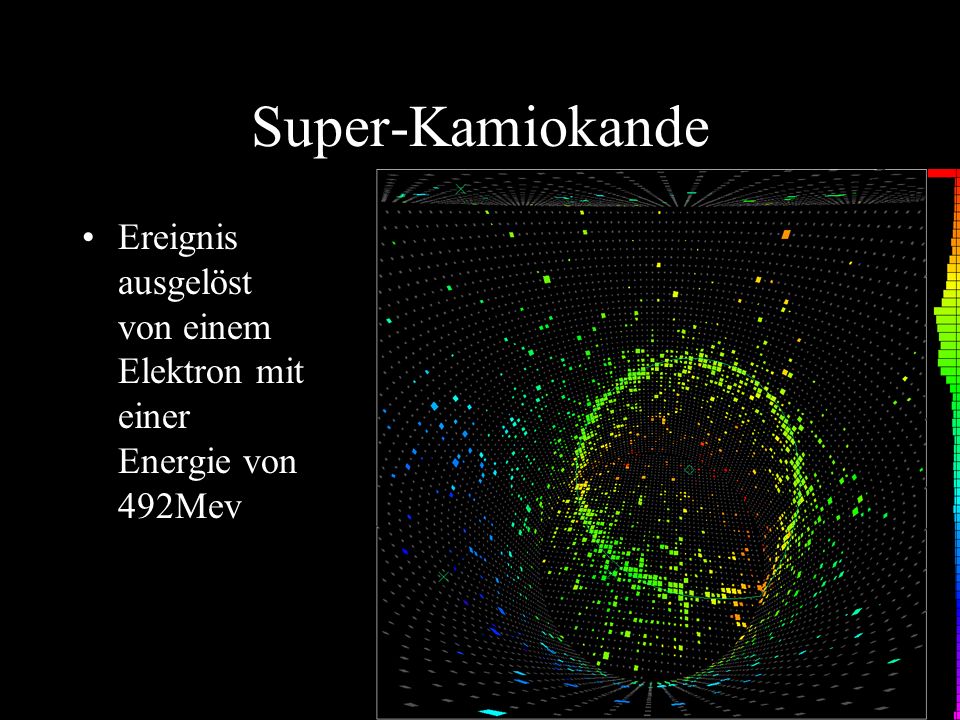 Super-Kamiokande

• Ereignis ausgelöst von einem Elektron mit einer Energie von 492Mev